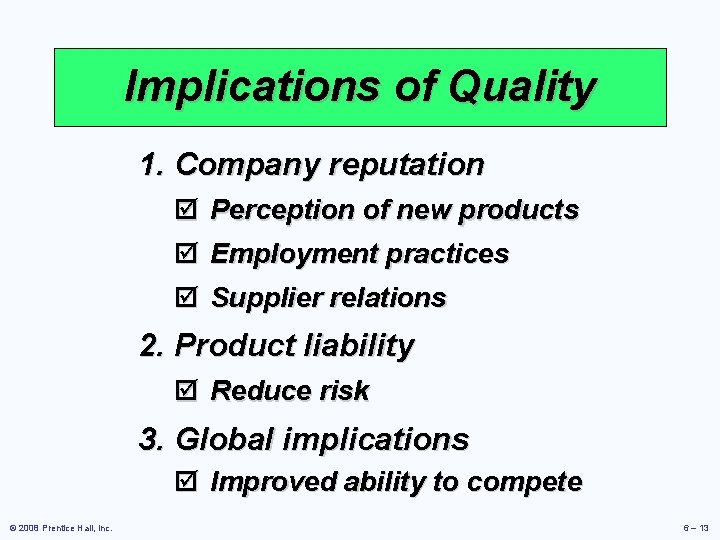 Implications of Quality

1. Company reputation

☑ Perception of new products

☑ Employment practices

☑ Supplier relations

2. Product liability

☑ Reduce risk

3. Global implications

☑ Improved ability to compete

© 2008 Prentice Hall, Inc.

6 – 13